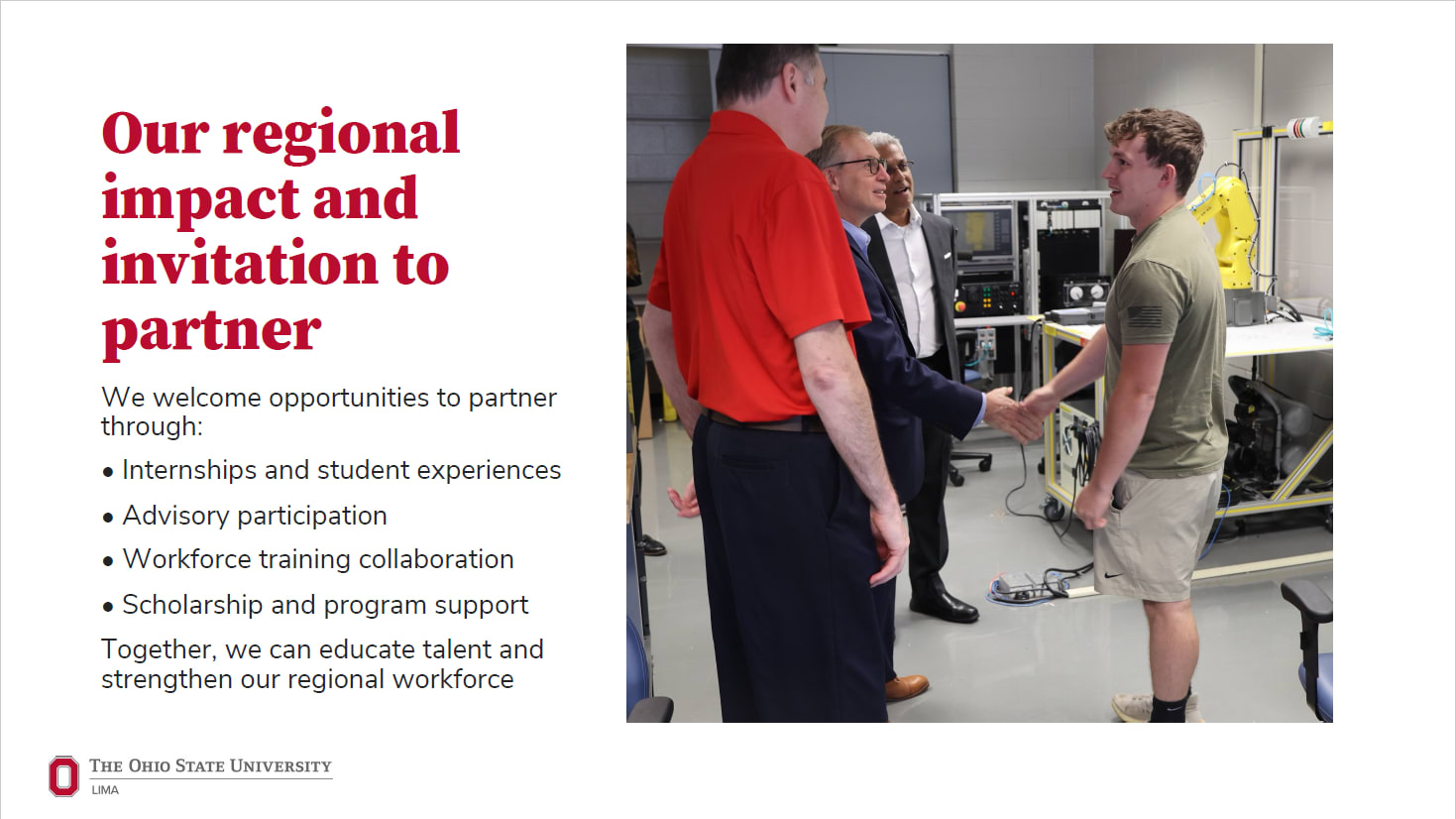 Our regional impact and invitation to partner

We welcome opportunities to partner through:

• Internships and student experiences

• Advisory participation

• Workforce training collaboration

• Scholarship and program support

Together, we can educate talent and strengthen our regional workforce

THE OHIO STATE UNIVERSITY
LIMA